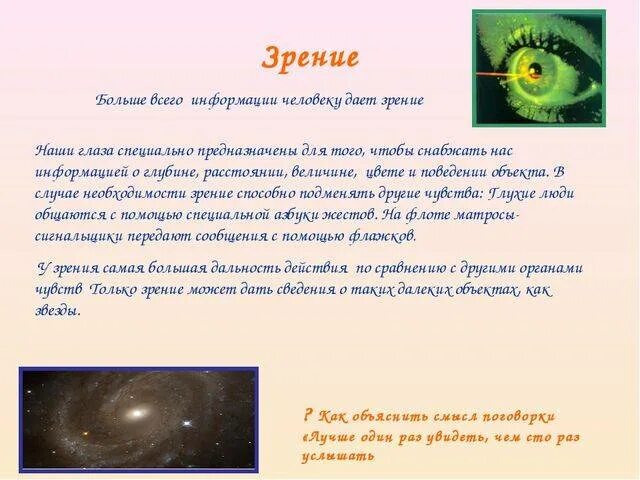 Зрение

Больше всего информации человеку дает зрение

Наши глаза специально предназначены для того, чтобы снабжать нас информацией о глубине, расстоянии, величине, цвете и поведении объекта. В случае необходимости зрение способно подменять другие чувства: Глухие люди общаются с помощью специальной азбуки жестов. На флоте матросы-сигнальщики передают сообщения с помощью флажков.

У зрения самая большая дальность действия по сравнению с другими органами чувств Только зрение может дать сведения о таких далеких объектах, как звезды.

? Как объяснить смысл поговорки «Лучше один раз увидеть, чем сто раз услышать